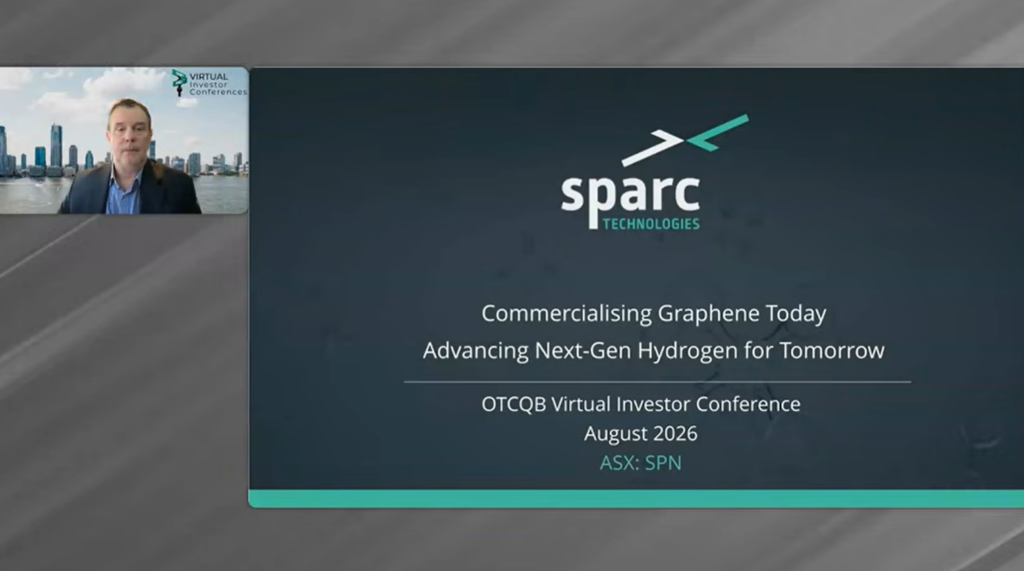 VIRTUAL Investor Conferences

sparc
TECHNOLOGIES

Commercialising Graphene Today
Advancing Next-Gen Hydrogen for Tomorrow

OTCQB Virtual Investor Conference
August 2026
ASX: SPN